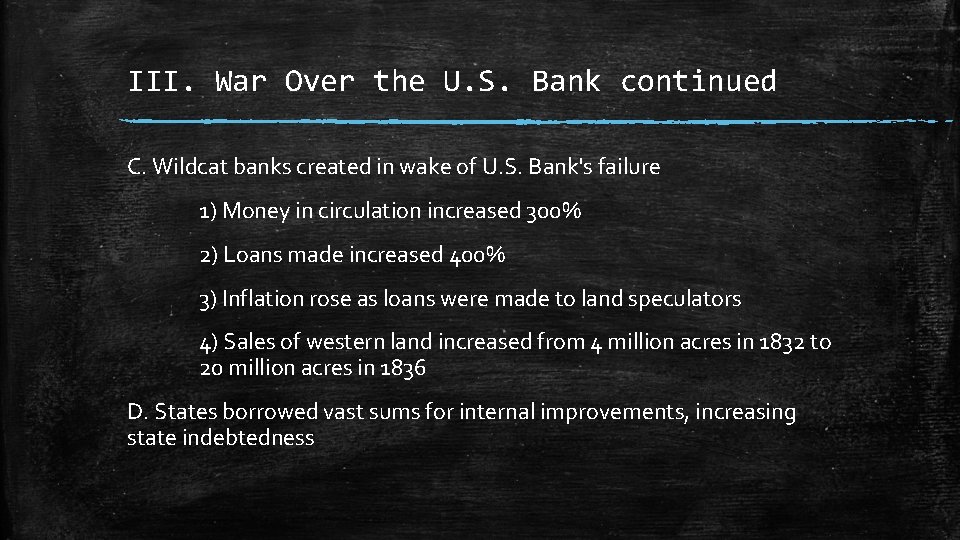 III. War Over the U.S. Bank continued

C. Wildcat banks created in wake of U.S. Bank's failure

1) Money in circulation increased 300%

2) Loans made increased 400%

3) Inflation rose as loans were made to land speculators

4) Sales of western land increased from 4 million acres in 1832 to 20 million acres in 1836

D. States borrowed vast sums for internal improvements, increasing state indebtedness